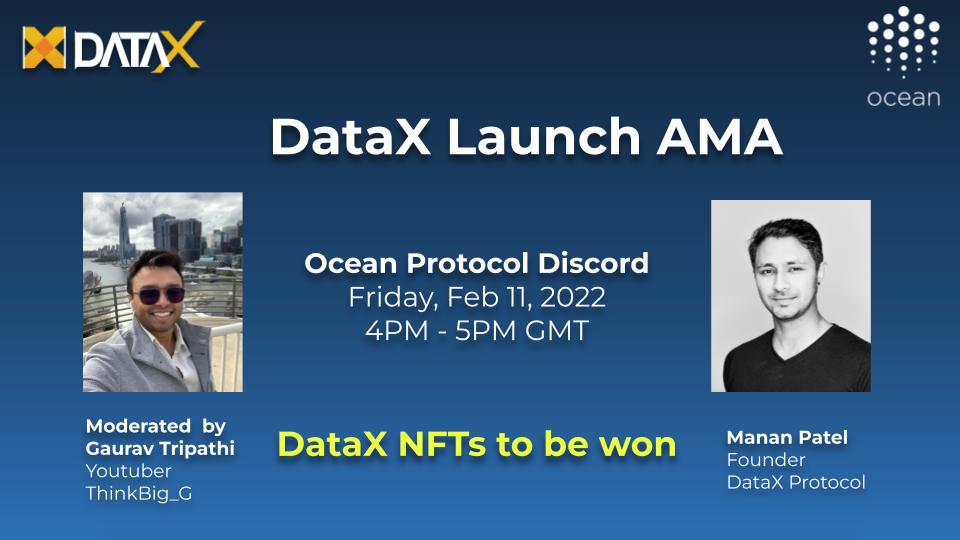 DATAX

ocean

DataX Launch AMA

Ocean Protocol Discord
Friday, Feb 11, 2022
4PM - 5PM GMT

Moderated by
Gaurav Tripathi
Youtuber
ThinkBig_G

DataX NFTs to be won

Manan Patel
Founder
DataX Protocol